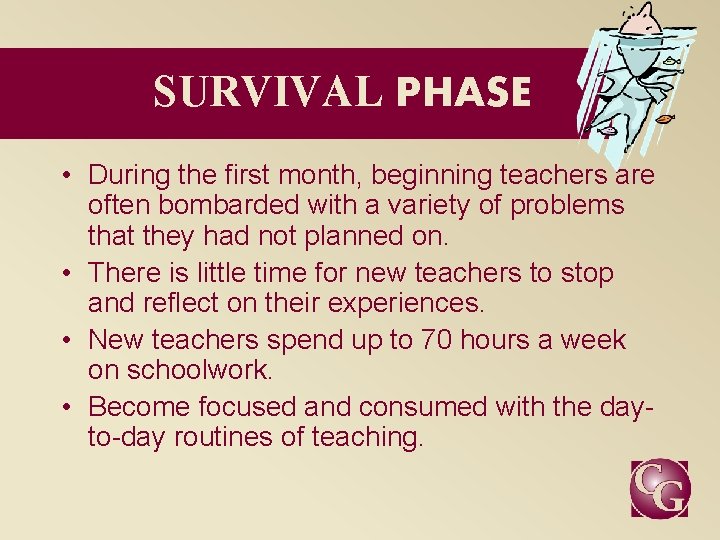 SURVIVAL PHASE

• During the first month, beginning teachers are often bombarded with a variety of problems that they had not planned on.
• There is little time for new teachers to stop and reflect on their experiences.
• New teachers spend up to 70 hours a week on schoolwork.
• Become focused and consumed with the day-to-day routines of teaching.

CG